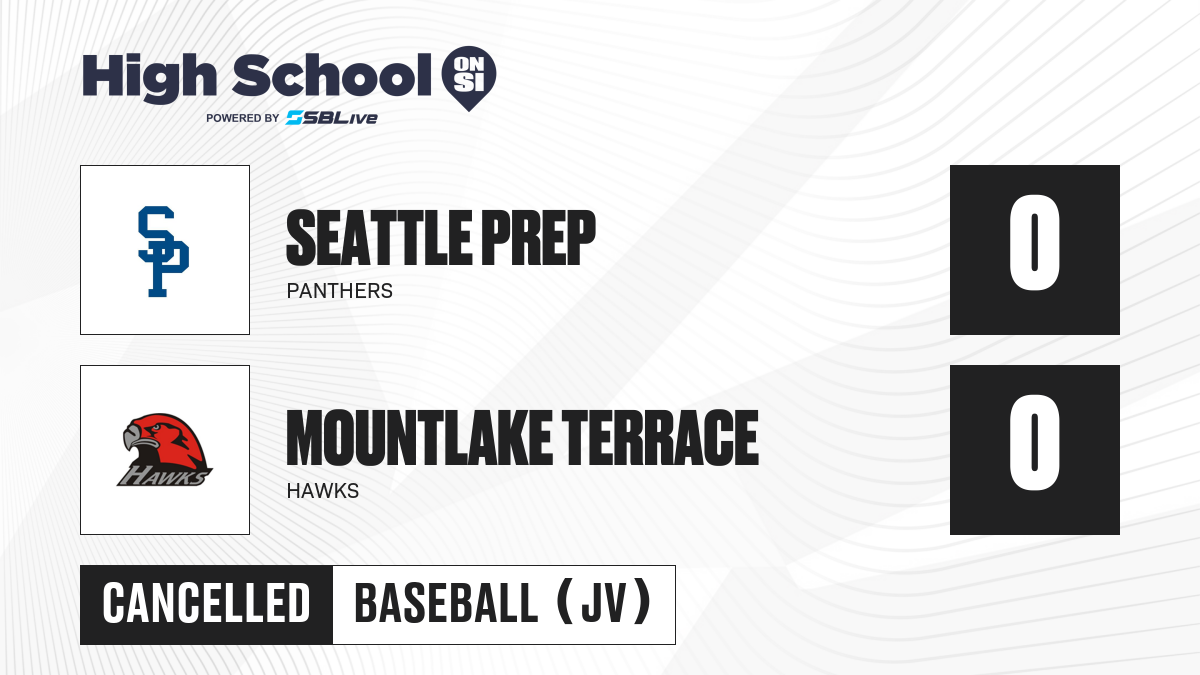 High School ON SI
POWERED BY SBLive

SP

SEATTLE PREP
PANTHERS

0

HAWKS

MOUNTLAKE TERRACE
HAWKS

0

CANCELLED BASEBALL (JV)